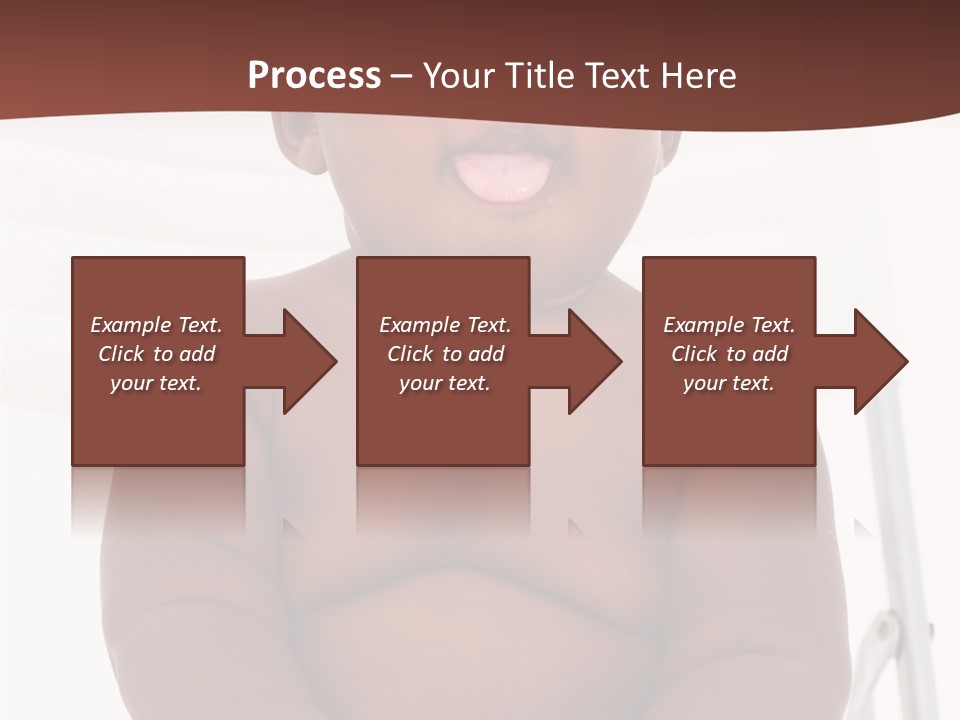 Process – Your Title Text Here

Example Text. Click to add your text.

Example Text. Click to add your text.

Example Text. Click to add your text.